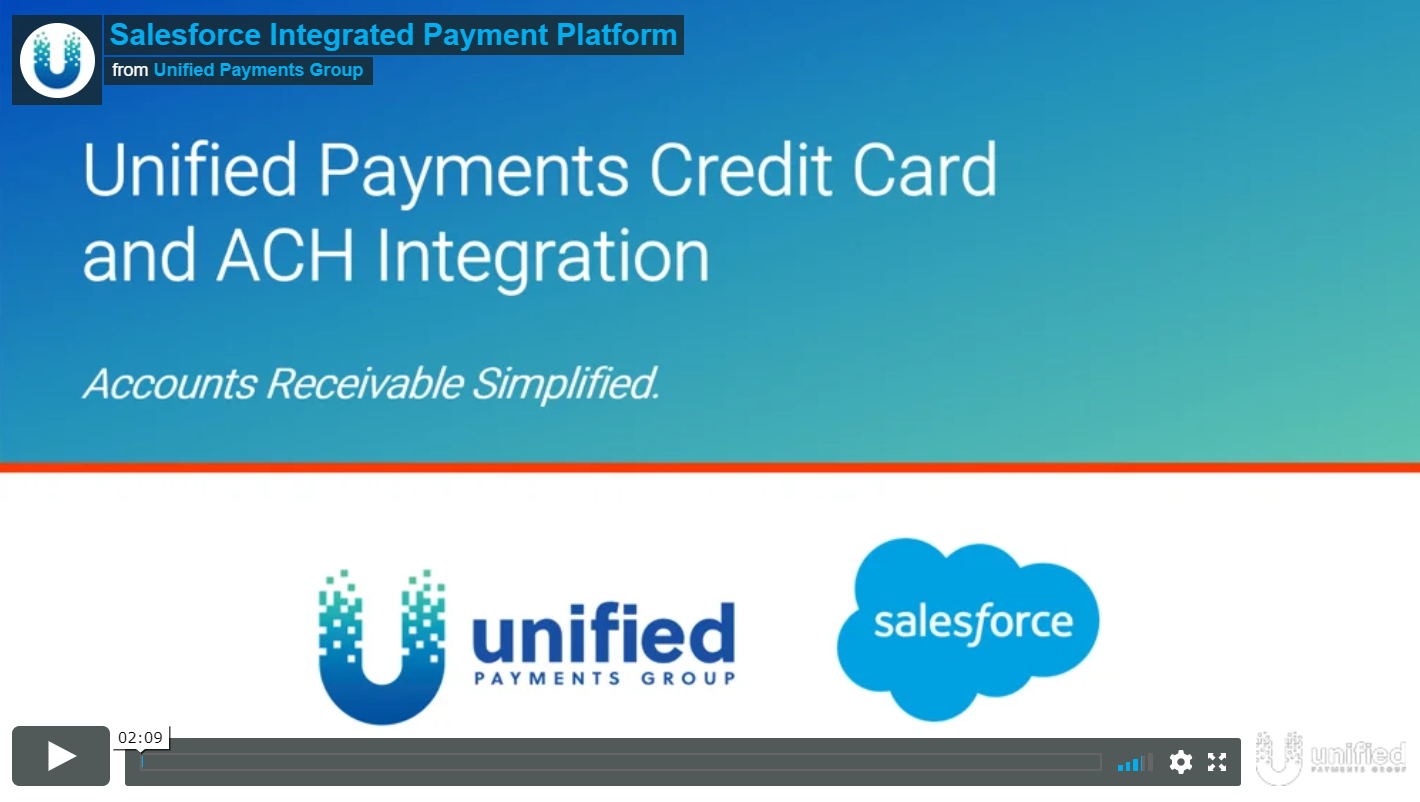 Salesforce Integrated Payment Platform
from Unified Payments Group

Unified Payments Credit Card and ACH Integration

Accounts Receivable Simplified.

unified
PAYMENTS GROUP

salesforce

02:09

unified
PAYMENTS GROUP